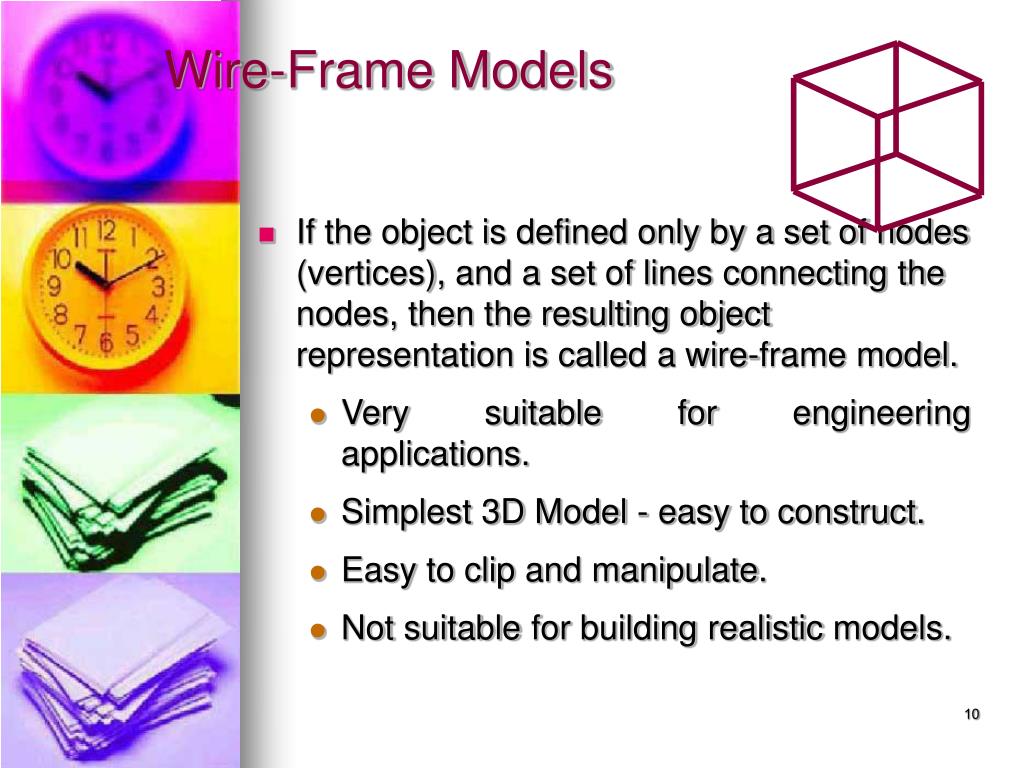 Wire-Frame Models

If the object is defined only by a set of nodes (vertices), and a set of lines connecting the nodes, then the resulting object representation is called a wire-frame model.

Very suitable for engineering applications.

Simplest 3D Model - easy to construct.

Easy to clip and manipulate.

Not suitable for building realistic models.

10